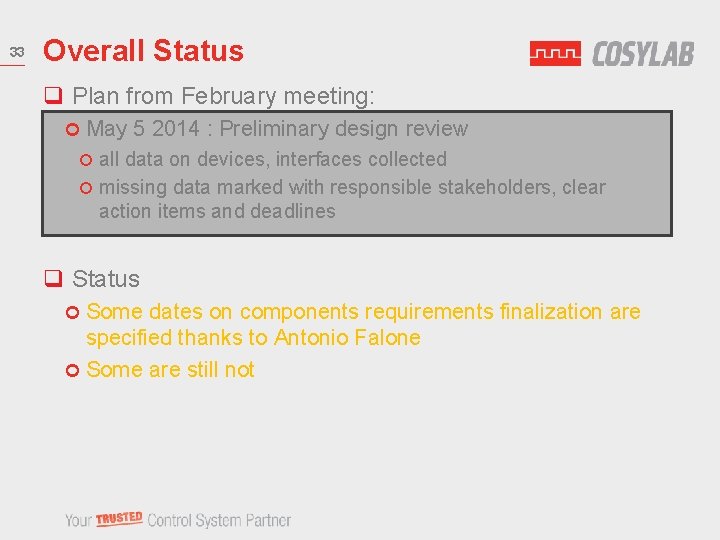 33 Overall Status

COSYLAB

Plan from February meeting:

May 5 2014 : Preliminary design review

all data on devices, interfaces collected

missing data marked with responsible stakeholders, clear action items and deadlines

Status

Some dates on components requirements finalization are specified thanks to Antonio Falone

Some are still not

Your TRUSTED Control System Partner